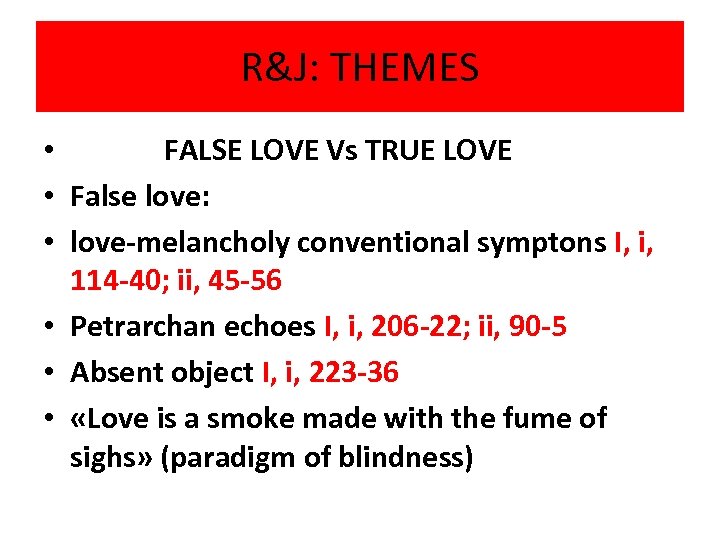 R&J: THEMES

• FALSE LOVE Vs TRUE LOVE
• False love:
• love-melancholy conventional symptons I, i, 114-40; ii, 45-56
• Petrarchan echoes I, i, 206-22; ii, 90-5
• Absent object I, i, 223-36
• «Love is a smoke made with the fume of sighs» (paradigm of blindness)